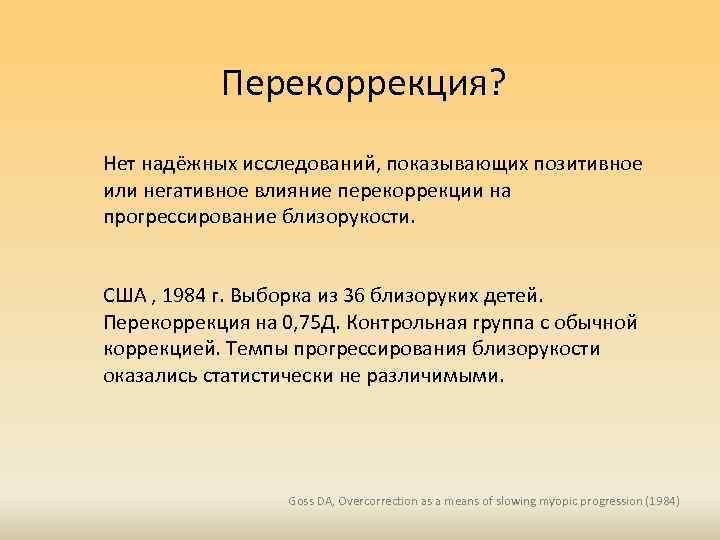 Перекоррекция?

Нет надёжных исследований, показывающих позитивное или негативное влияние перекоррекции на прогрессирование близорукости.

США , 1984 г. Выборка из 36 близоруких детей. Перекоррекция на 0,75Д. Контрольная группа с обычной коррекцией. Темпы прогрессирования близорукости оказались статистически не различимыми.

Goss DA, Overcorrection as a means of slowing myopic progression (1984)